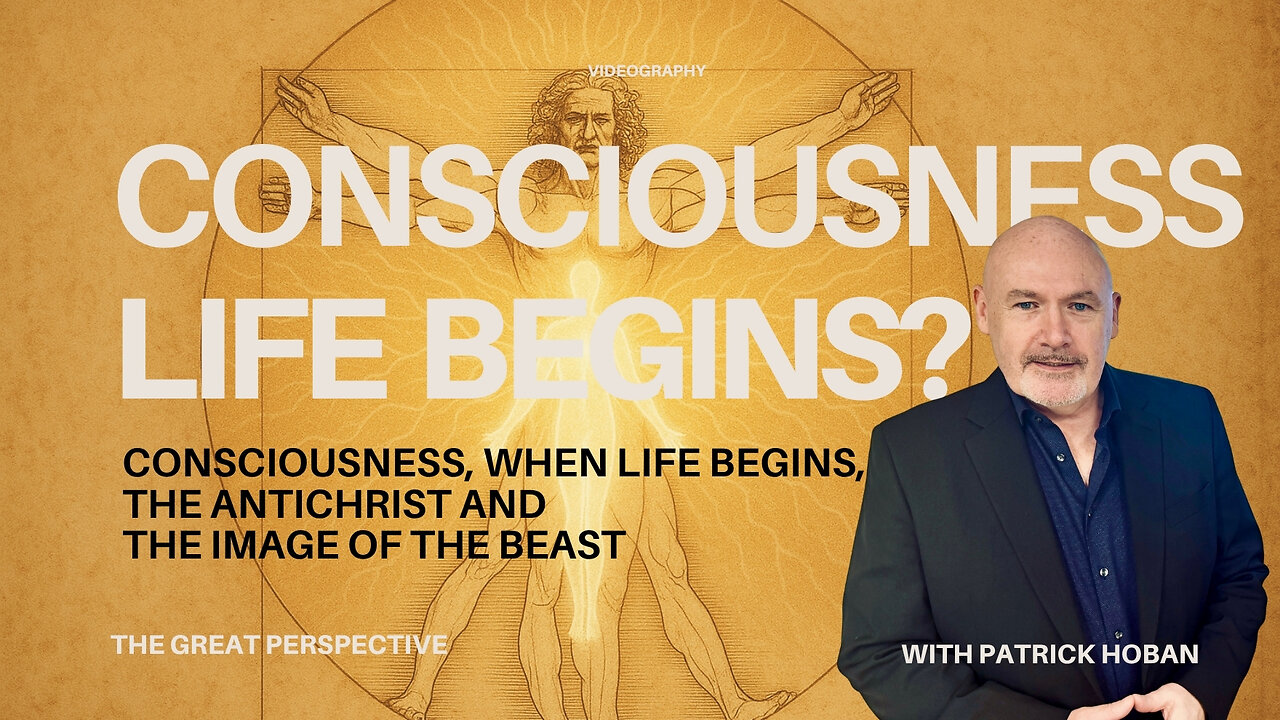 VIDEOGRAPHY

CONSCIOUSNESS LIFE BEGINS?

CONSCIOUSNESS, WHEN LIFE BEGINS, THE ANTICHRIST AND THE IMAGE OF THE BEAST

THE GREAT PERSPECTIVE

WITH PATRICK HOBAN